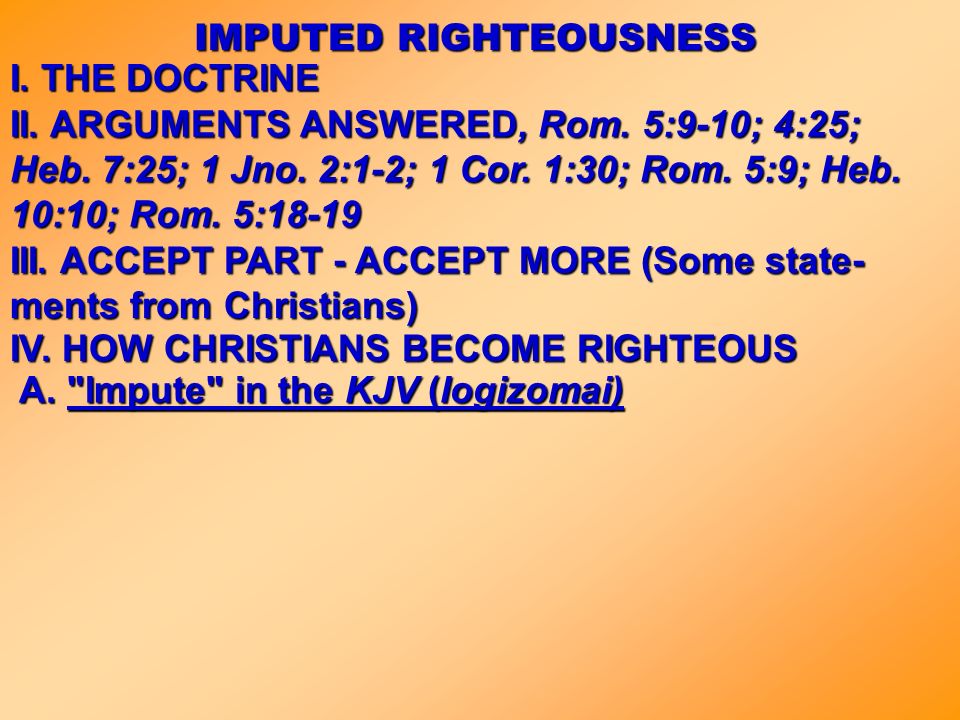 IMPUTED RIGHTEOUSNESS

I. THE DOCTRINE

II. ARGUMENTS ANSWERED, Rom. 5:9-10; 4:25; Heb. 7:25; 1 Jno. 2:1-2; 1 Cor. 1:30; Rom. 5:9; Heb. 10:10; Rom. 5:18-19

III. ACCEPT PART - ACCEPT MORE (Some statements from Christians)

IV. HOW CHRISTIANS BECOME RIGHTEOUS

A. "Impute" in the KJV (logizomai)